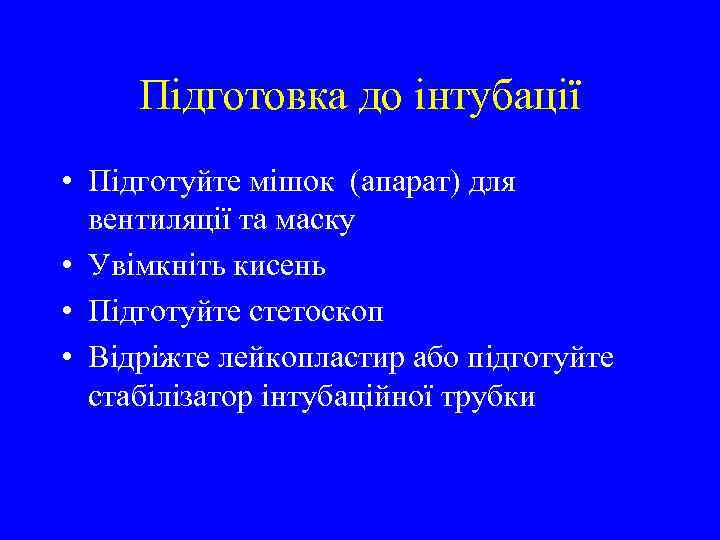 Підготовка до інтубації

• Підготуйте мішок (апарат) для вентиляції та маску
• Увімкніть кисень
• Підготуйте стетоскоп
• Відріжте лейкопластир або підготуйте стабілізатор інтубаційної трубки